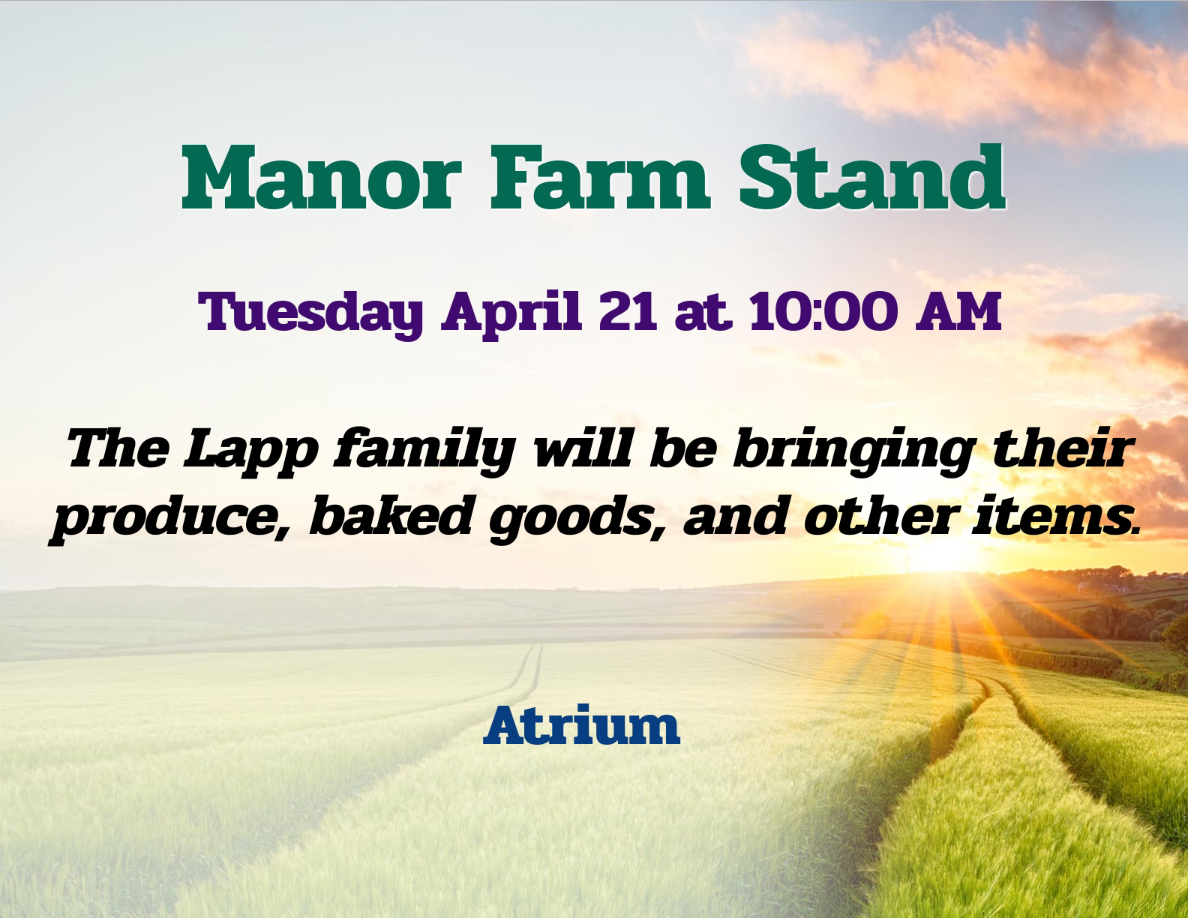 Manor Farm Stand

Tuesday April 21 at 10:00 AM

The Lapp family will be bringing their produce, baked goods, and other items.

Atrium